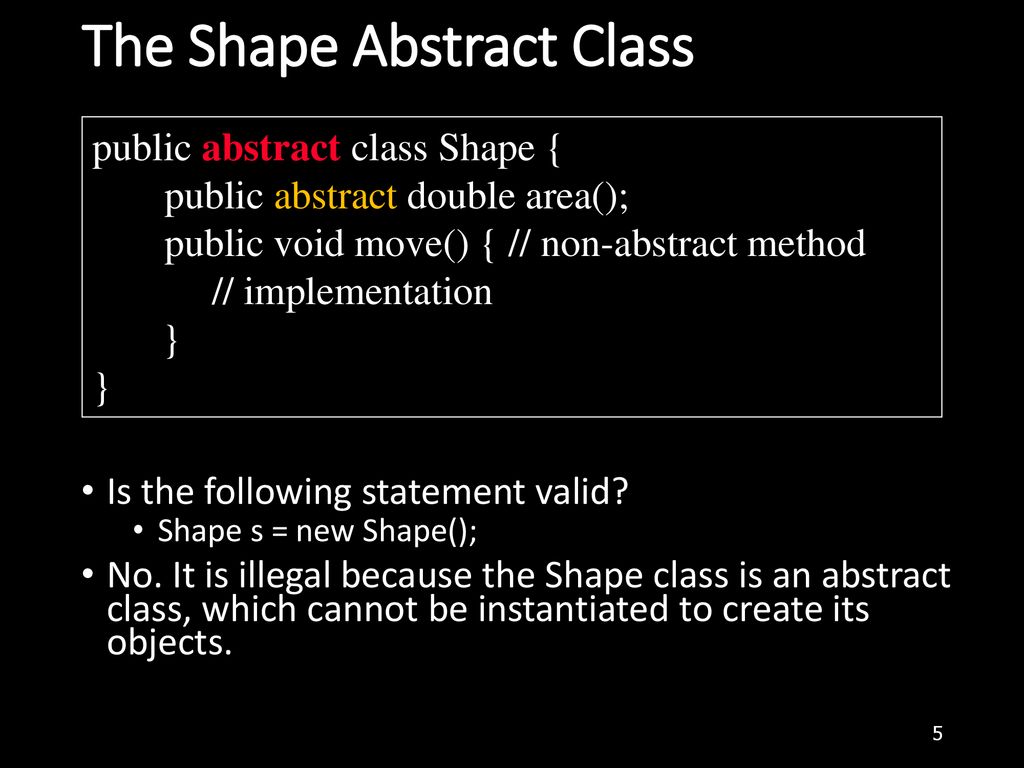 The Shape Abstract Class

public abstract class Shape {
public abstract double area();
public void move() { // non-abstract method
// implementation
}
}

• Is the following statement valid?
• Shape s = new Shape();
• No. It is illegal because the Shape class is an abstract class, which cannot be instantiated to create its objects.

5